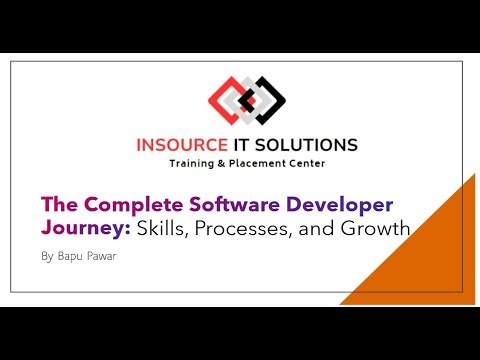 INSOURCE IT SOLUTIONS
Training & Placement Center

The Complete Software Developer Journey: Skills, Processes, and Growth

By Bapu Pawar